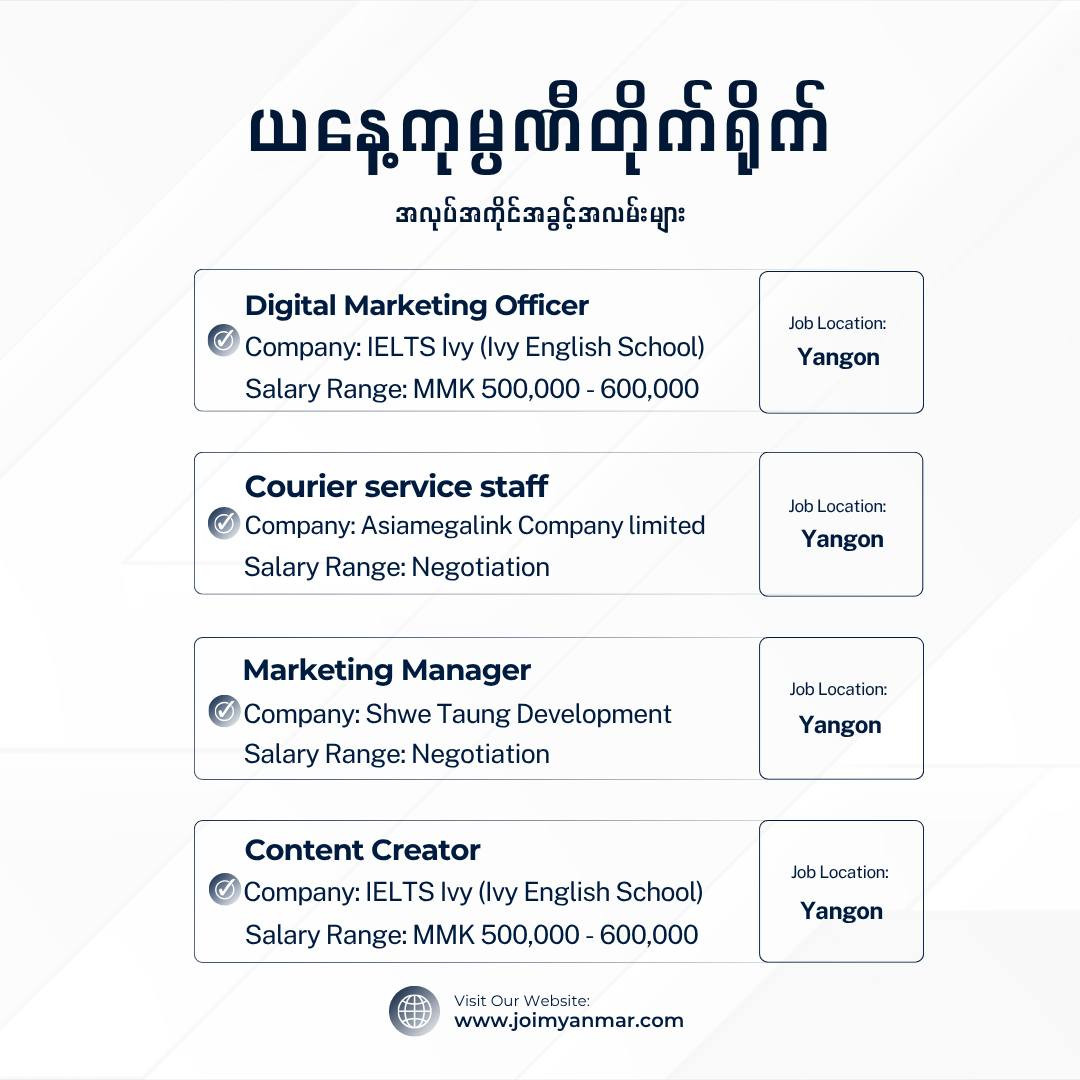 ယနေ့ကုမ္ပဏီတိုက်ရိုက်

အလုပ်အကိုင်အခွင့်အလမ်းများ

Digital Marketing Officer
Company: IELTS Ivy (Ivy English School)
Salary Range: MMK 500,000 - 600,000

Job Location:
Yangon

Courier service staff
Company: Asiamegalink Company limited
Salary Range: Negotiation

Job Location:
Yangon

Marketing Manager
Company: Shwe Taung Development
Salary Range: Negotiation

Job Location:
Yangon

Content Creator
Company: IELTS Ivy (Ivy English School)
Salary Range: MMK 500,000 - 600,000

Job Location:
Yangon

Visit Our Website:
www.joimyanmar.com